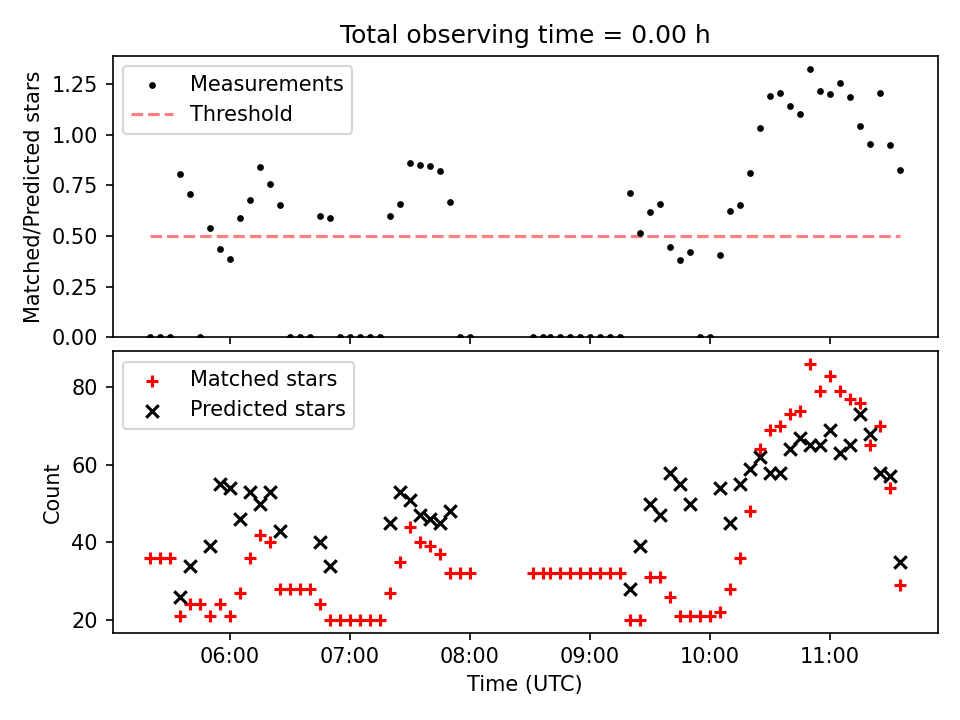 Total observing time = 0.00 h

Measurements
Threshold

Matched/Predicted stars

1.25
1.00
0.75
0.50
0.25
0.00

Matched stars
Predicted stars

Count

80
60
40
20

06:00
07:00
08:00
09:00
10:00
11:00

Time (UTC)